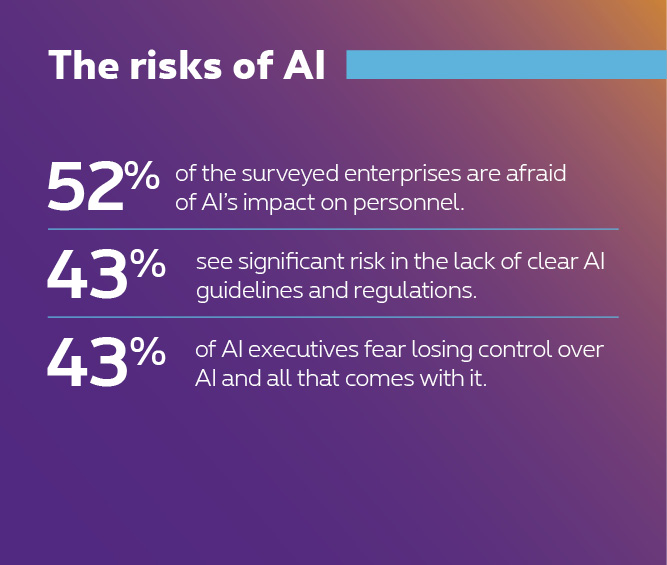 The risks of AI

52% of the surveyed enterprises are afraid of AI's impact on personnel.

43% see significant risk in the lack of clear AI guidelines and regulations.

43% of AI executives fear losing control over AI and all that comes with it.